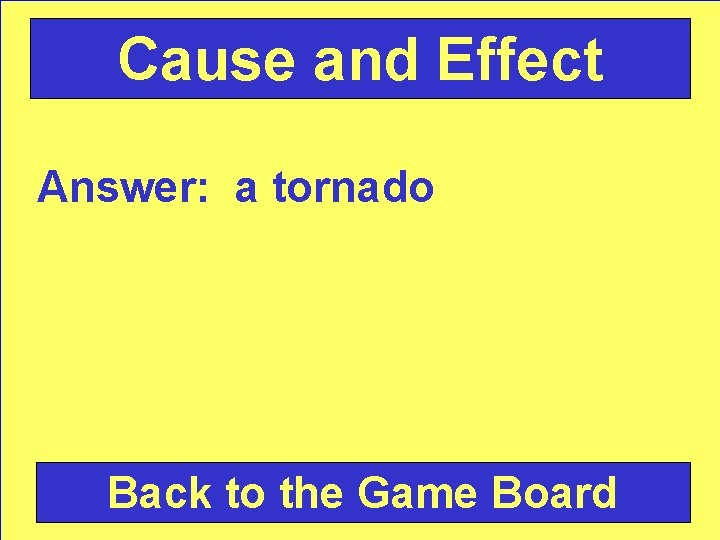 Cause and Effect

Answer:  a tornado

Back to the Game Board